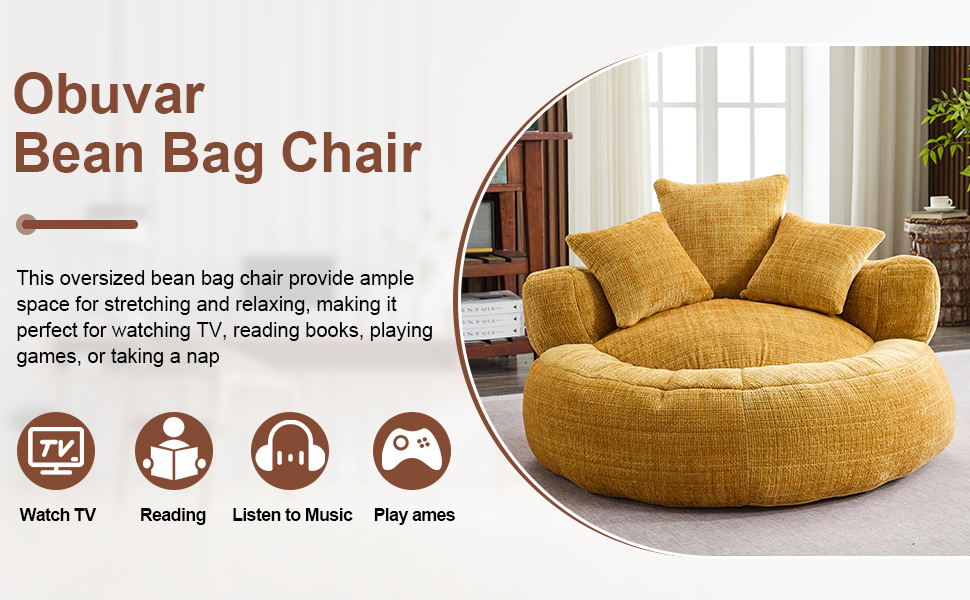 Obuvar
Bean Bag Chair

This oversized bean bag chair provide ample space for stretching and relaxing, making it perfect for watching TV, reading books, playing games, or taking a nap

TV

Watch TV

Reading

Listen to Music

Play ames